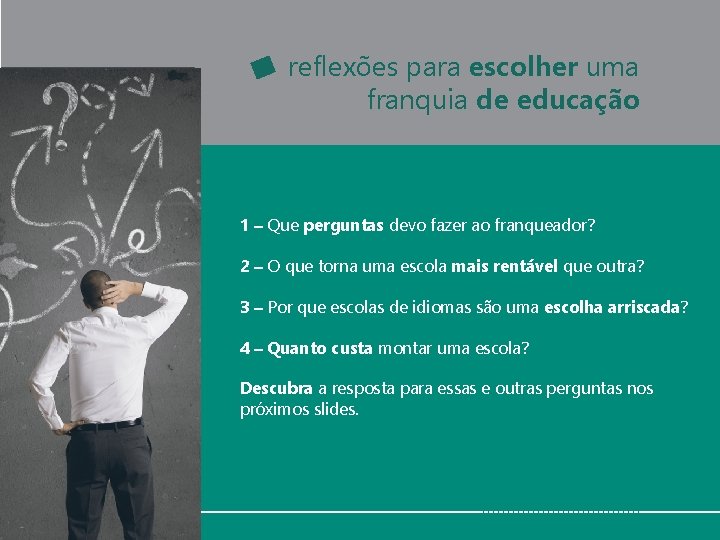 reflexões para escolher uma franquia de educação

1 – Que perguntas devo fazer ao franqueador?

2 – O que torna uma escola mais rentável que outra?

3 – Por que escolas de idiomas são uma escolha arriscada?

4 – Quanto custa montar uma escola?

Descubra a resposta para essas e outras perguntas nos próximos slides.